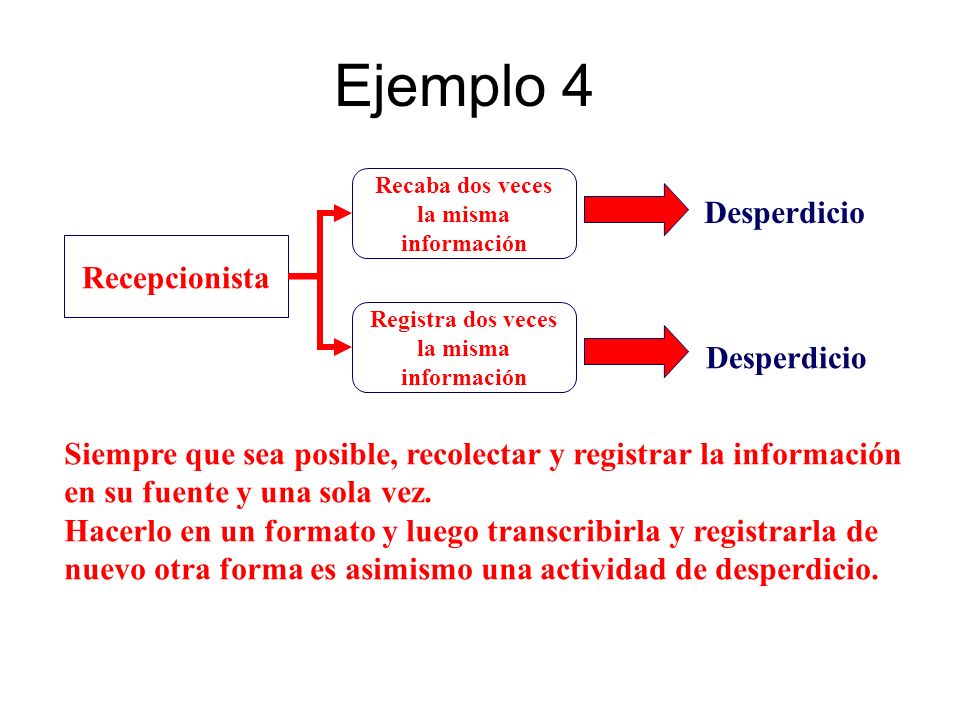 Ejemplo 4

Recepcionista

Recaba dos veces la misma información

Desperdicio

Registra dos veces la misma información

Desperdicio

Siempre que sea posible, recolectar y registrar la información en su fuente y una sola vez.
Hacerlo en un formato y luego transcribirla y registrarla de nuevo otra forma es asimismo una actividad de desperdicio.